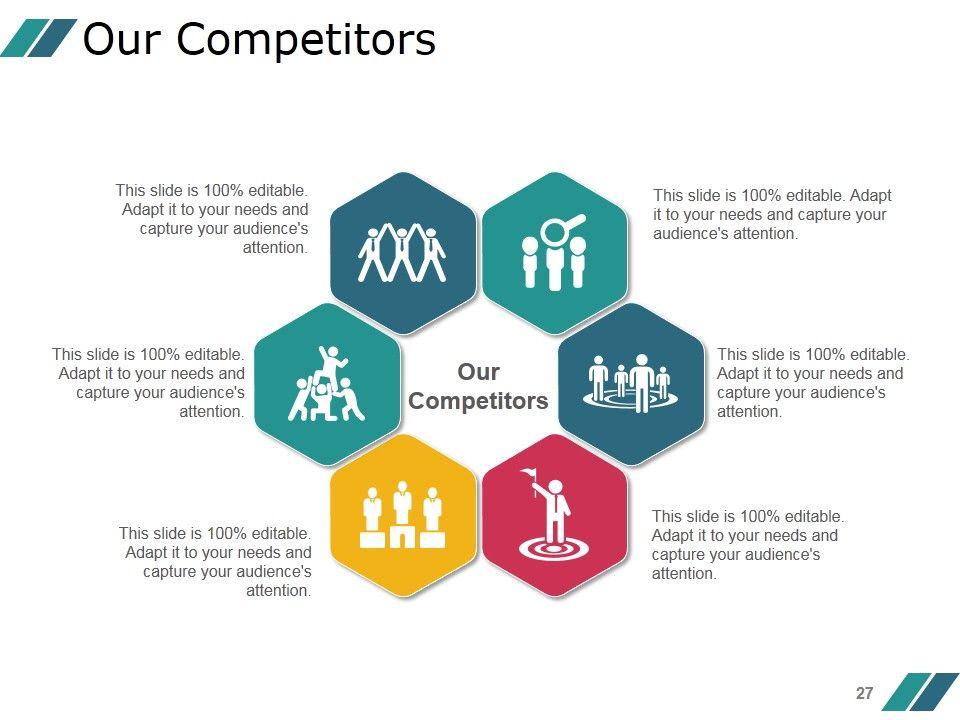 Our Competitors

This slide is 100% editable. Adapt it to your needs and capture your audience's attention.

This slide is 100% editable. Adapt it to your needs and capture your audience's attention.

This slide is 100% editable. Adapt it to your needs and capture your audience's attention.

Our Competitors

This slide is 100% editable. Adapt it to your needs and capture your audience's attention.

This slide is 100% editable. Adapt it to your needs and capture your audience's attention.

This slide is 100% editable. Adapt it to your needs and capture your audience's attention.

27